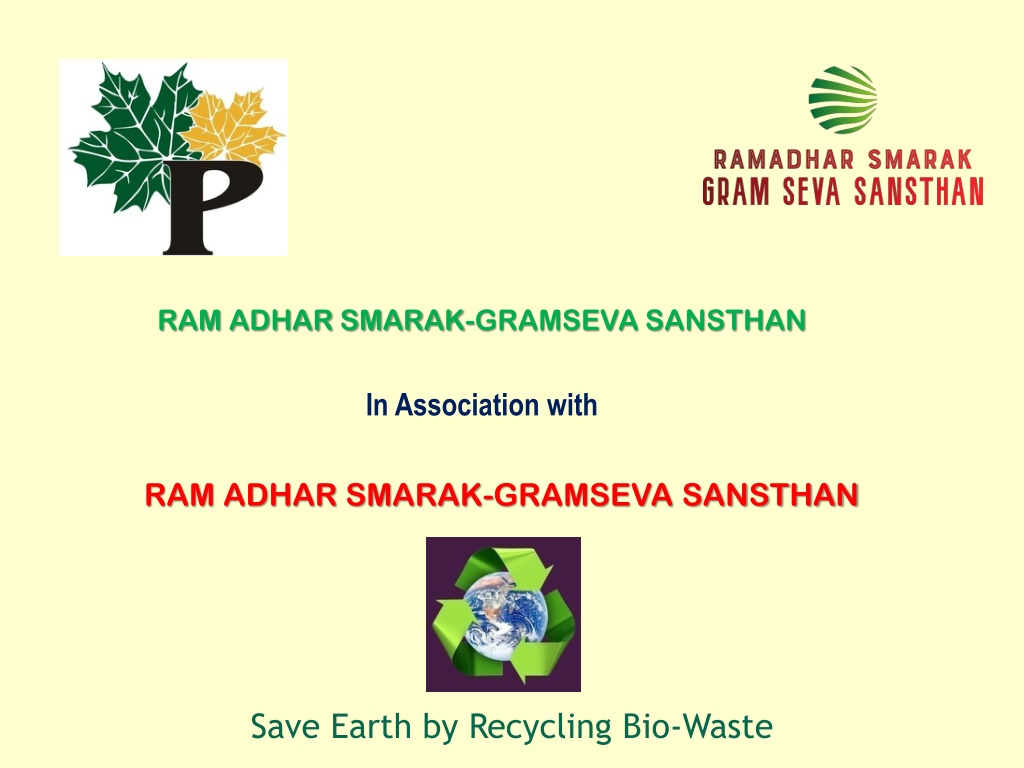 P

RAMADHAR SMARAK
GRAM SEVA SANSTHAN

RAM ADHAR SMARAK-GRAMSEVA SANSTHAN

In Association with

RAM ADHAR SMARAK-GRAMSEVA SANSTHAN

Save Earth by Recycling Bio-Waste